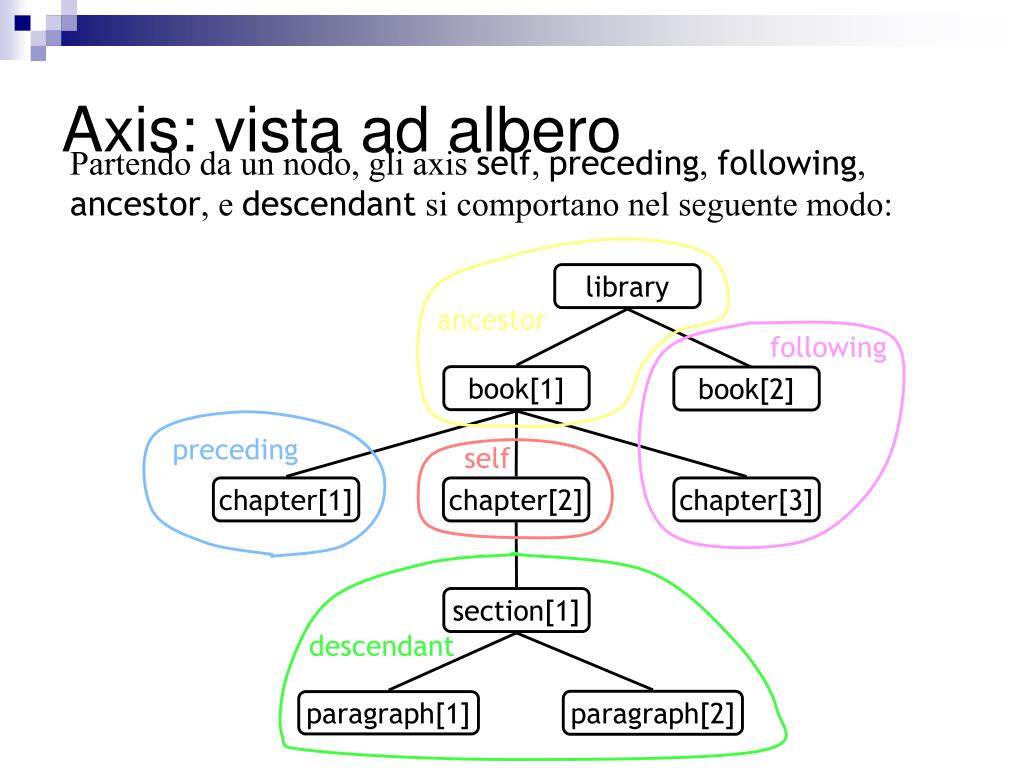 Axis: vista ad albero

Partendo da un nodo, gli axis self, preceding, following, ancestor, e descendant si comportano nel seguente modo:

library
ancestor
following
book[1]
book[2]
preceding
self
chapter[1]
chapter[2]
chapter[3]
section[1]
descendant
paragraph[1]
paragraph[2]